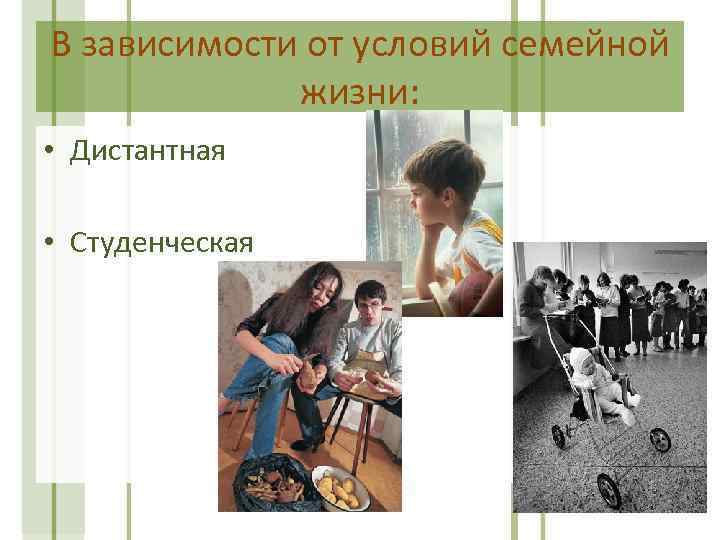 В зависимости от условий семейной жизни:

• Дистантная

• Студенческая